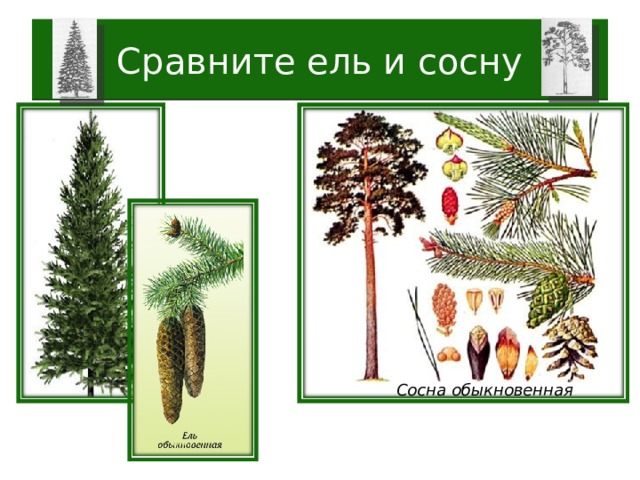 Сравните ель и сосну

Ель обыкновенная

Сосна обыкновенная